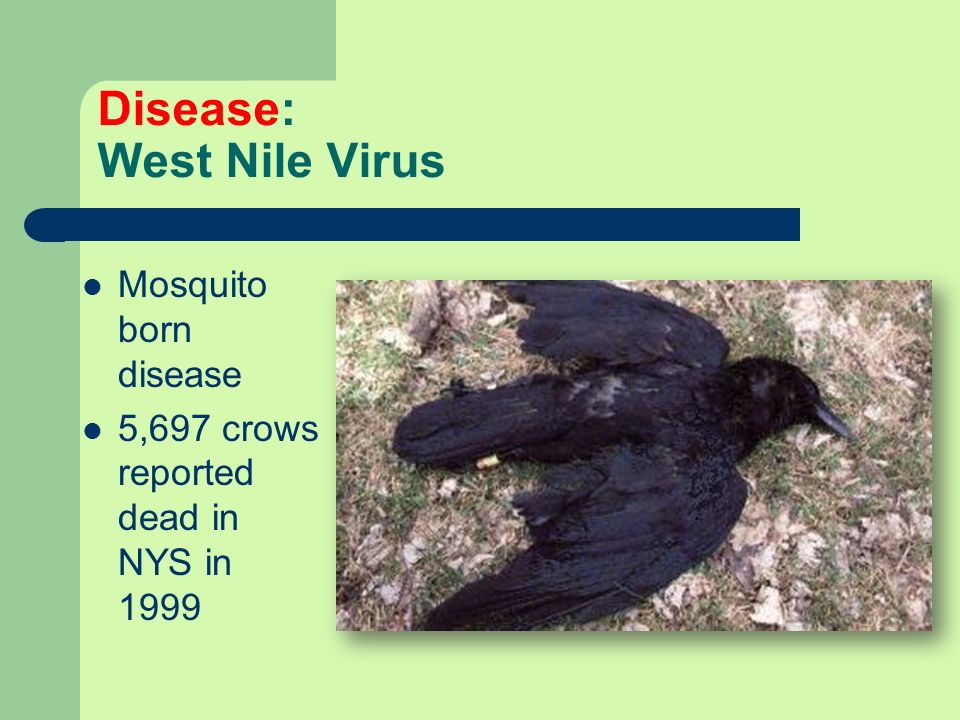 Disease:
West Nile Virus

- Mosquito born disease
- 5,697 crows reported dead in NYS in 1999